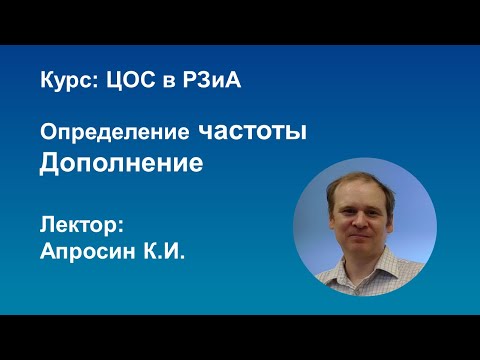 Курс: ЦОС в РЗиА

Определение частоты
Дополнение

Лектор:
Апросин К.И.